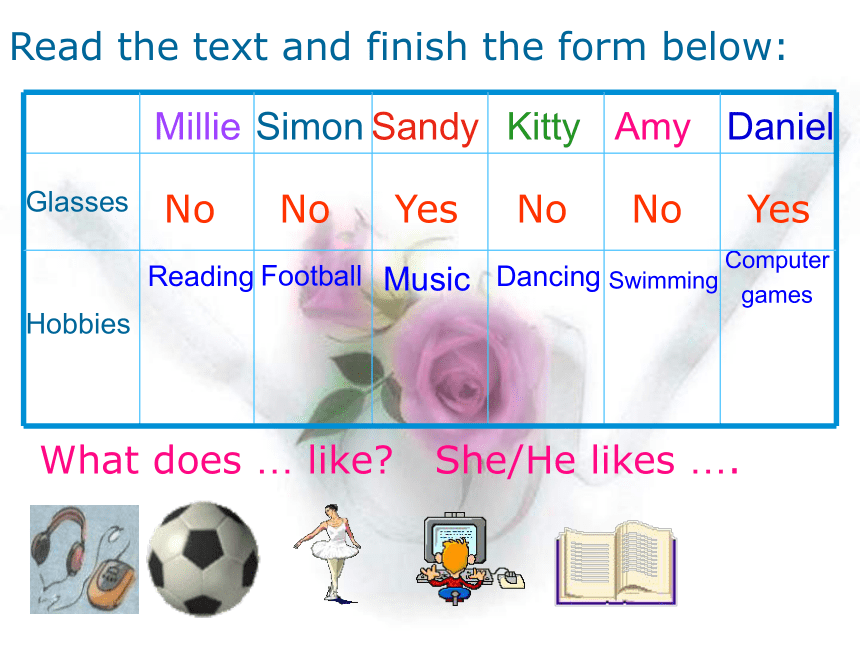 Read the text and finish the form below:

| | Millie | Simon | Sandy | Kitty | Amy | Daniel |
|---|---|---|---|---|---|---|
| Glasses | No | No | Yes | No | No | Yes |
| Hobbies | Reading | Football | Music | Dancing | Swimming | Computer games |

What does … like? She/He likes ….